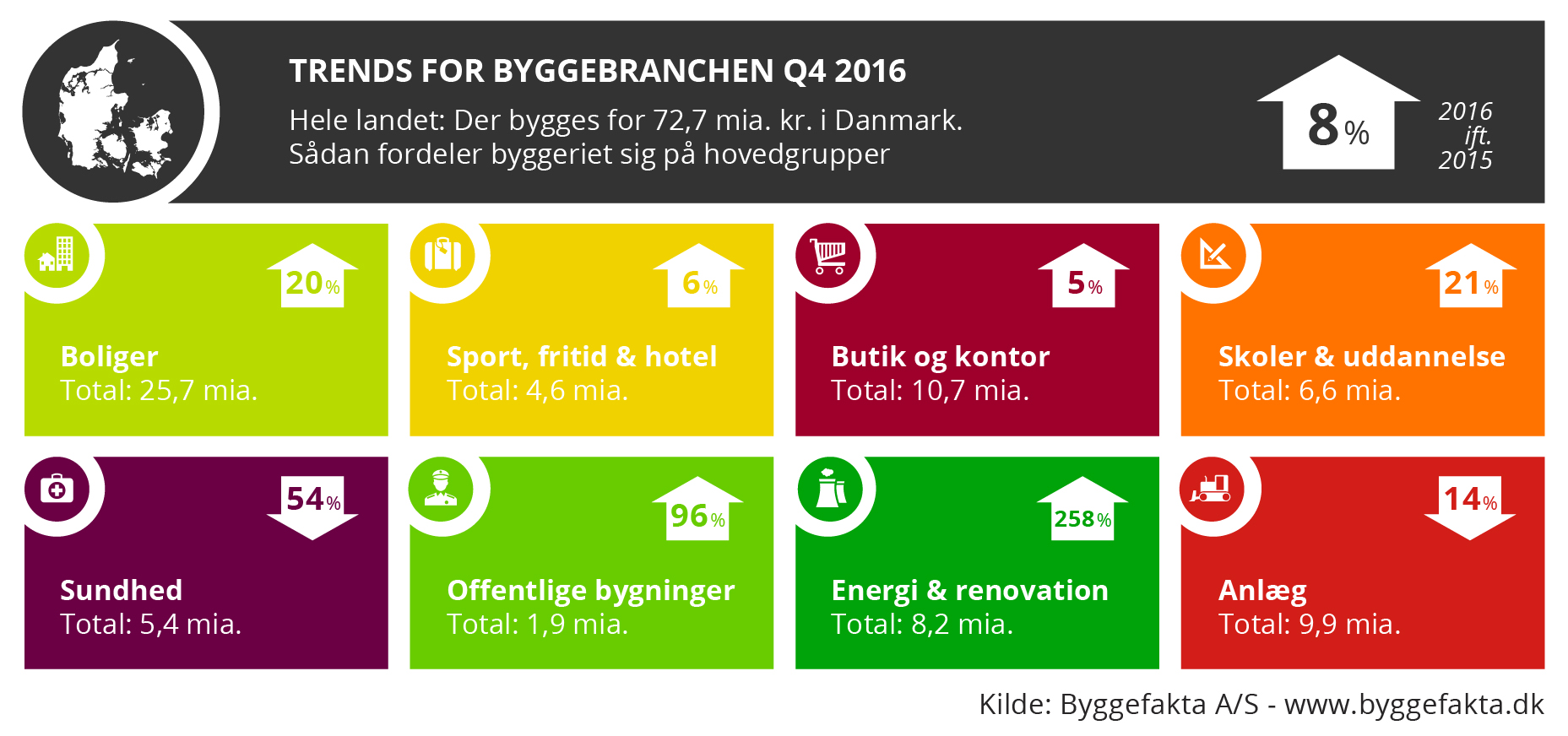 TRENDS FOR BYGGEBRANCHEN Q4 2016

Hele landet: Der bygges for 72,7 mia. kr. i Danmark.
Sådan fordeler byggeriet sig på hovedgrupper

8 %

2016 ift. 2015

20 %

Boliger
Total: 25,7 mia.

6 %

Sport, fritid & hotel
Total: 4,6 mia.

5 %

Butik og kontor
Total: 10,7 mia.

21 %

Skoler & uddannelse
Total: 6,6 mia.

54 %

Sundhed
Total: 5,4 mia.

96 %

Offentlige bygninger
Total: 1,9 mia.

258 %

Energi & renovation
Total: 8,2 mia.

14 %

Anlæg
Total: 9,9 mia.

Kilde: Byggefakta A/S - www.byggefakta.dk